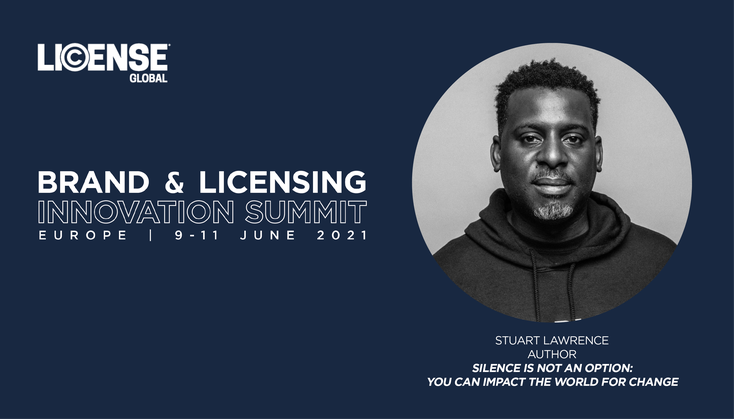 LICENSE
GLOBAL

BRAND & LICENSING
INNOVATION SUMMIT
EUROPE | 9-11 JUNE 2021

STUART LAWRENCE
AUTHOR
SILENCE IS NOT AN OPTION:
YOU CAN IMPACT THE WORLD FOR CHANGE